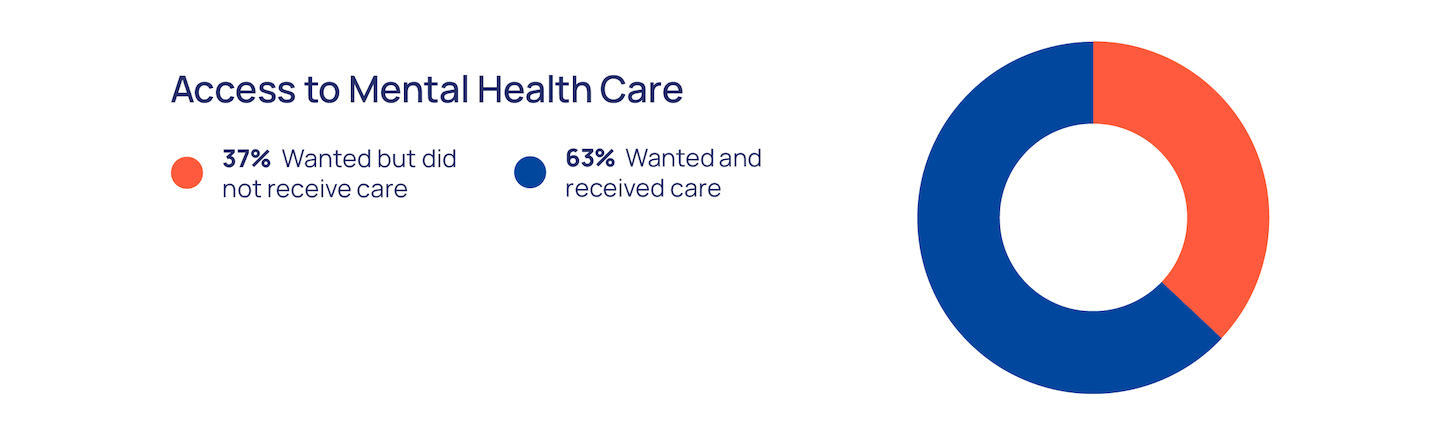 Access to Mental Health Care

37% Wanted but did not receive care

63% Wanted and received care